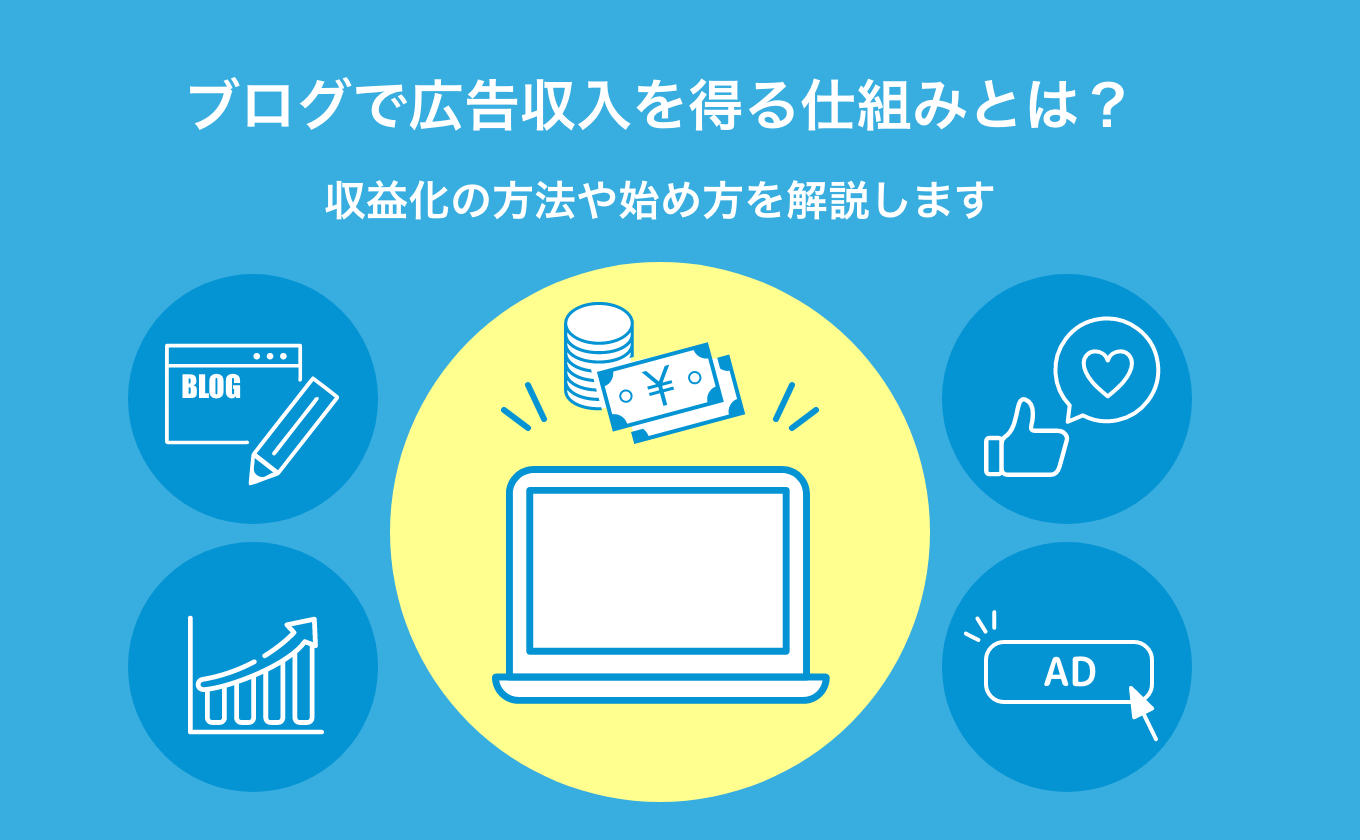 ブログで広告収入を得る仕組みとは？

収益化の方法や始め方を解説します

BLOG

¥

AD